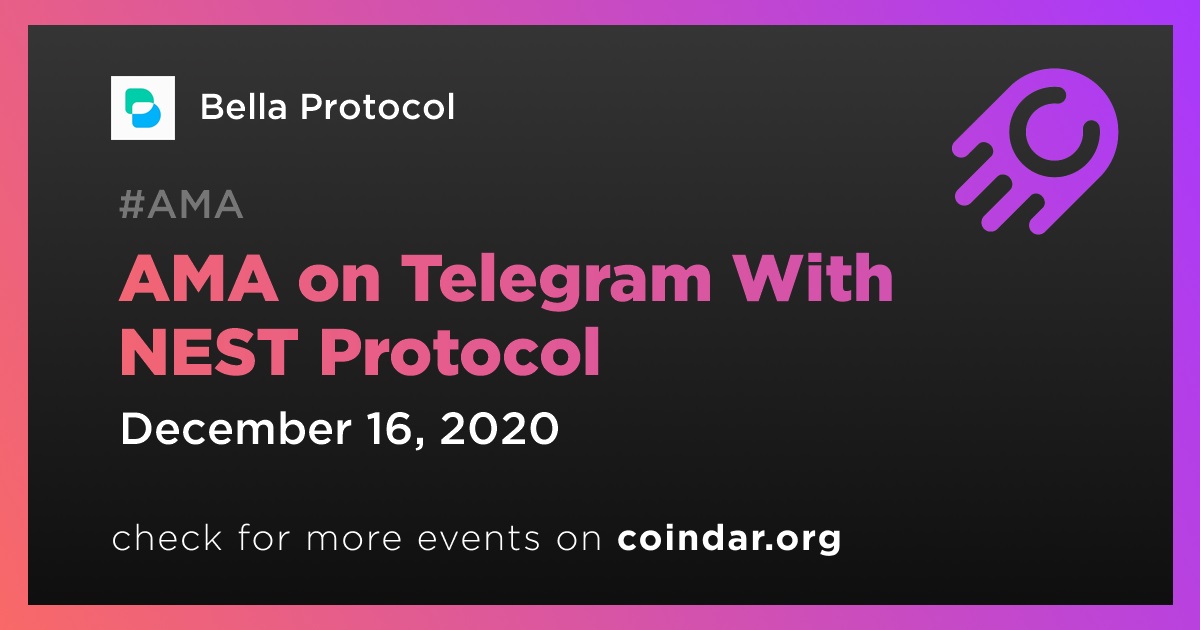 Bella Protocol

#AMA

AMA on Telegram With NEST Protocol

December 16, 2020

check for more events on coindar.org